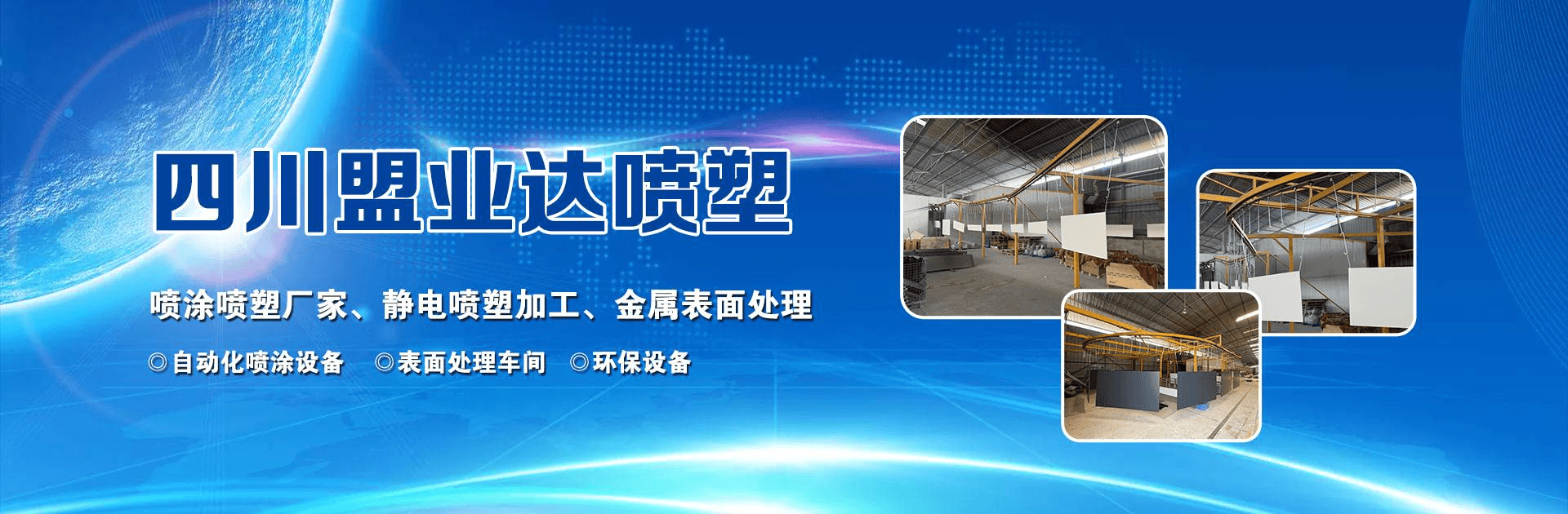 四川盟业达喷塑

喷涂喷塑厂家、静电喷塑加工、金属表面处理

◎自动化喷涂设备 ◎表面处理车间 ◎环保设备